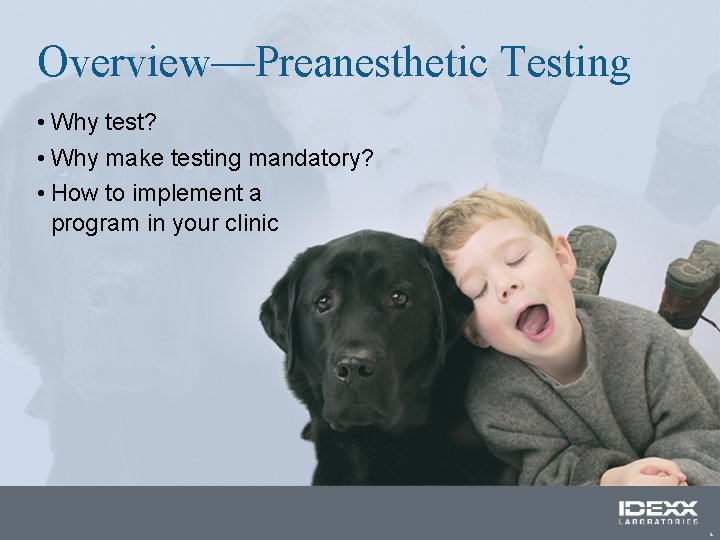 Overview—Preanesthetic Testing

• Why test?
• Why make testing mandatory?
• How to implement a program in your clinic

IDEXX
LABORATORIES

1